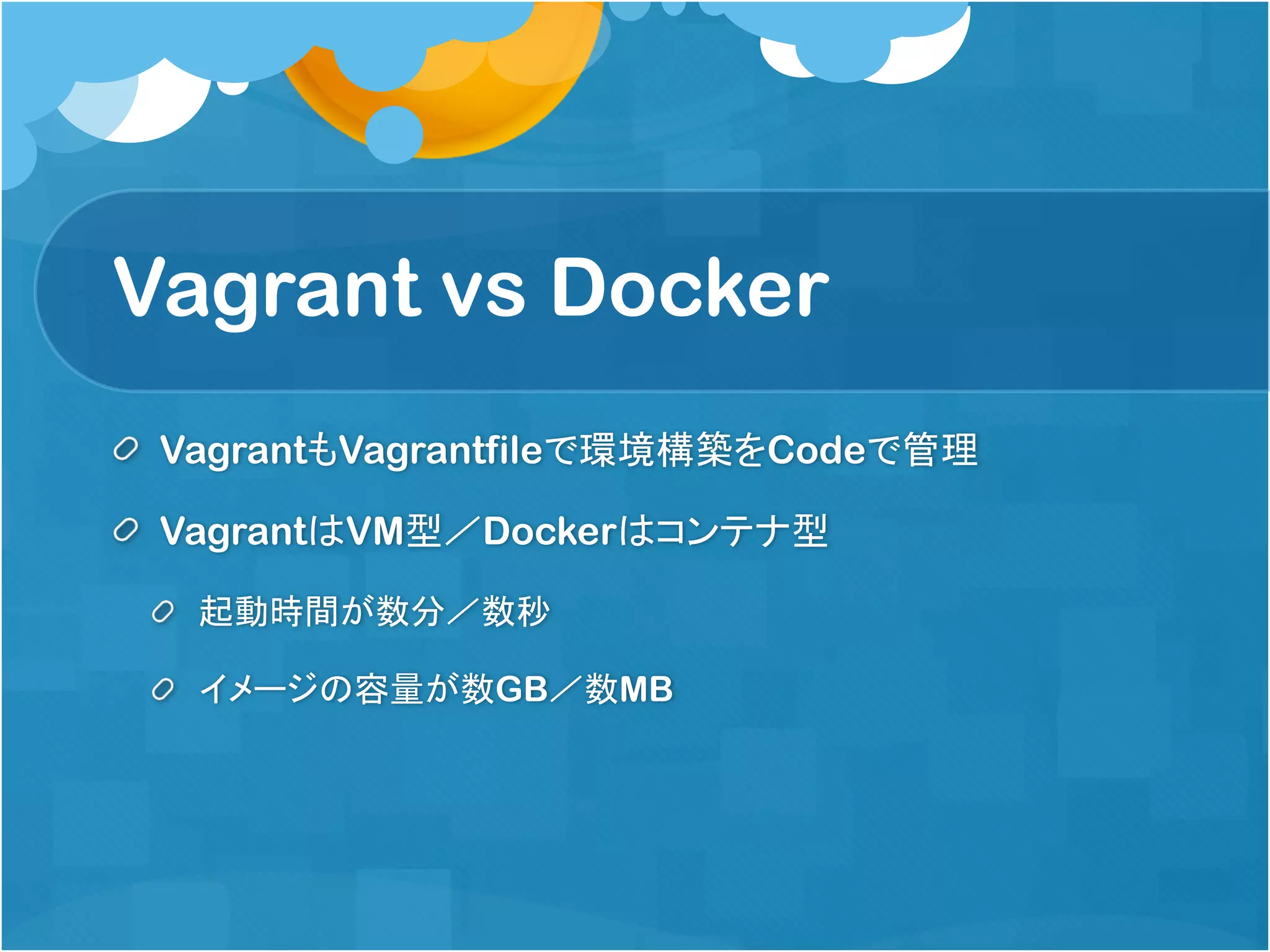 Vagrant vs Docker

VagrantもVagrantfileで環境構築をCodeで管理

VagrantはVM型／Dockerはコンテナ型

起動時間が数分／数秒

イメージの容量が数GB／数MB